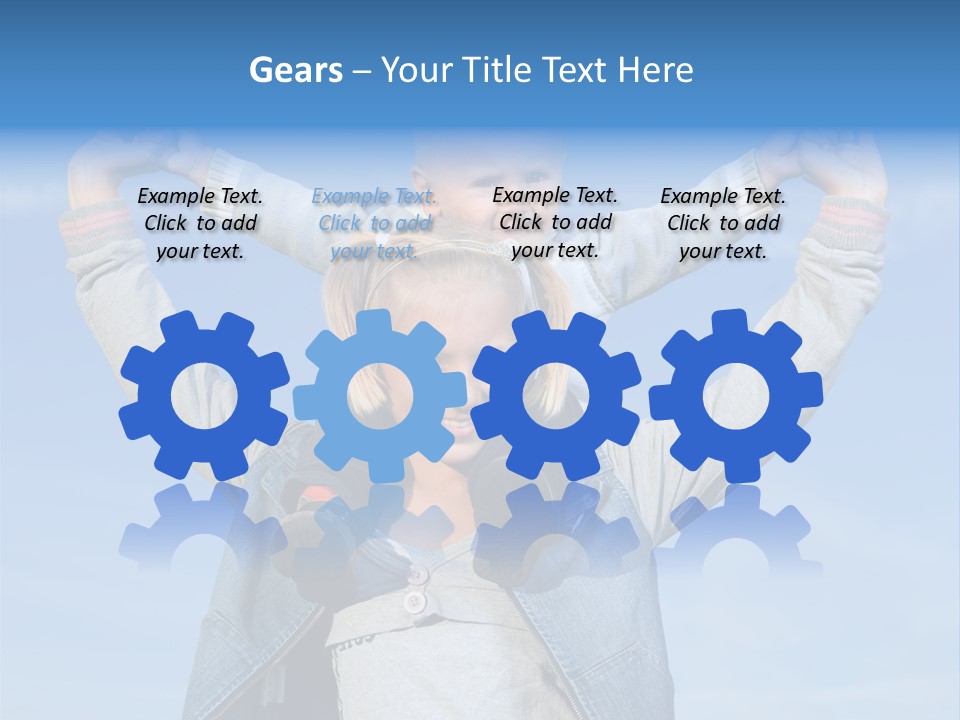 Gears – Your Title Text Here

Example Text. Click to add your text.

Example Text. Click to add your text.

Example Text. Click to add your text.

Example Text. Click to add your text.